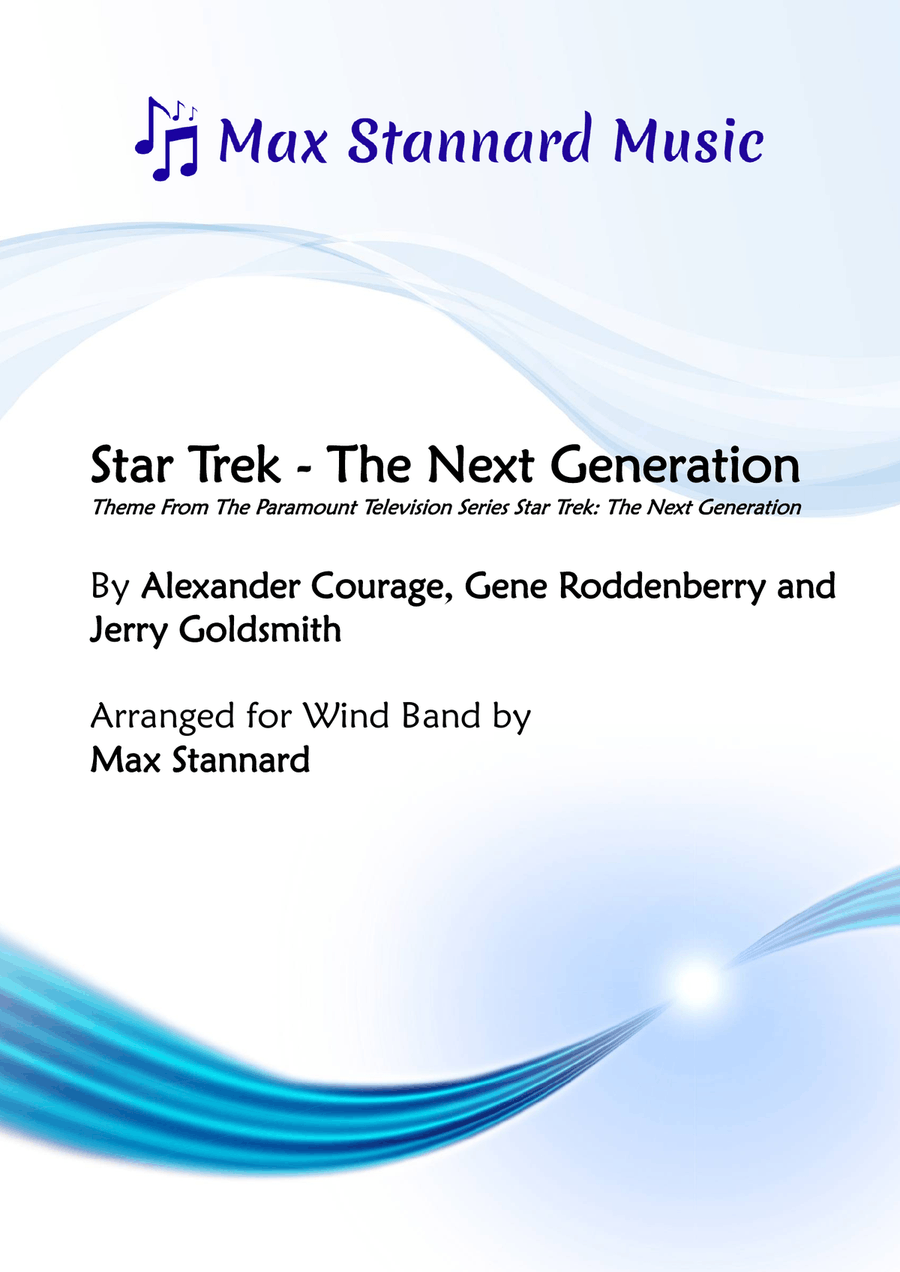 Max Stannard Music

Star Trek - The Next Generation

Theme From The Paramount Television Series Star Trek: The Next Generation

By Alexander Courage, Gene Roddenberry and Jerry Goldsmith

Arranged for Wind Band by
Max Stannard